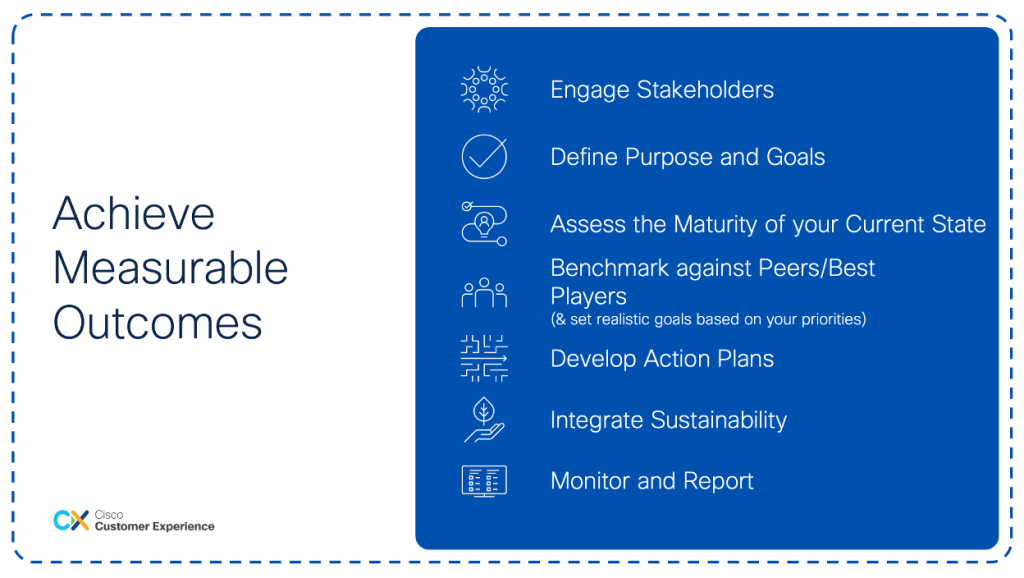 Achieve Measurable Outcomes

CX Cisco Customer Experience

Engage Stakeholders

Define Purpose and Goals

Assess the Maturity of your Current State

Benchmark against Peers/Best Players
(& set realistic goals based on your priorities)

Develop Action Plans

Integrate Sustainability

Monitor and Report